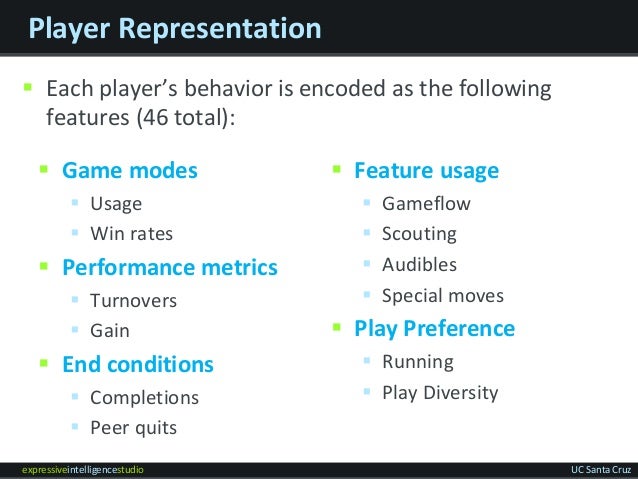 Player Representation

Each player's behavior is encoded as the following features (46 total):

Game modes
Usage
Win rates
Performance metrics
Turnovers
Gain
End conditions
Completions
Peer quits

Feature usage
Gameflow
Scouting
Audibles
Special moves
Play Preference
Running
Play Diversity

expressiveintelligencestudio

UC Santa Cruz